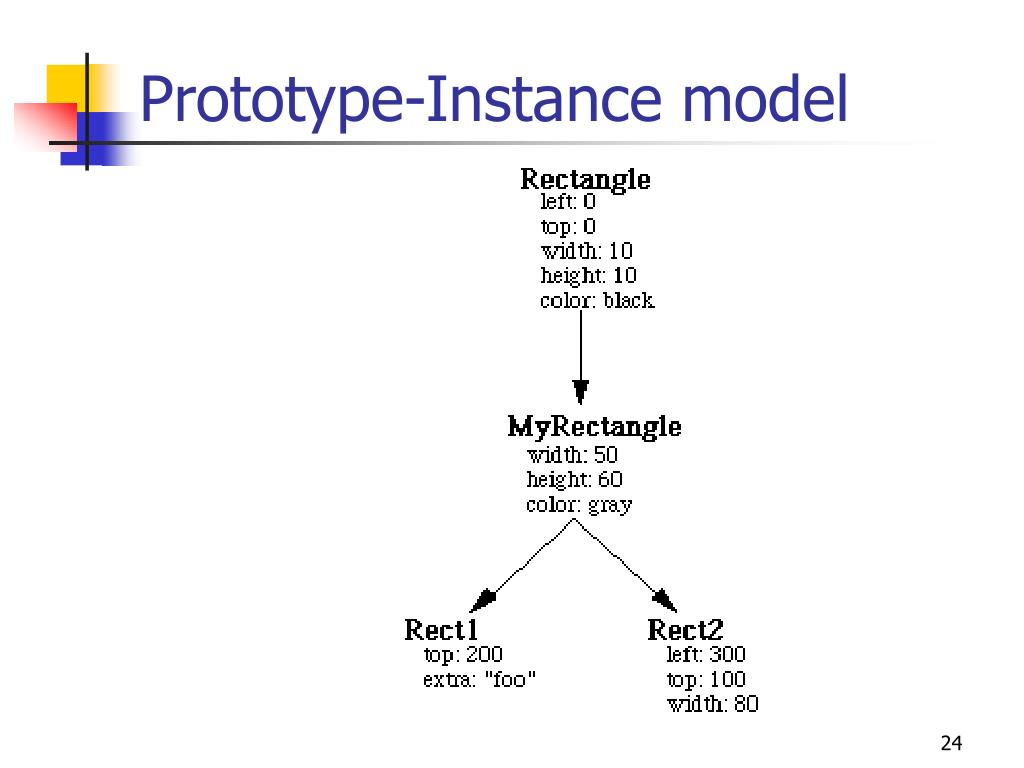 Prototype-Instance model

Rectangle
left: 0
top: 0
width: 10
height: 10
color: black

MyRectangle
width: 50
height: 60
color: gray

Rect1
top: 200
extra: "foo"

Rect2
left: 300
top: 100
width: 80

24